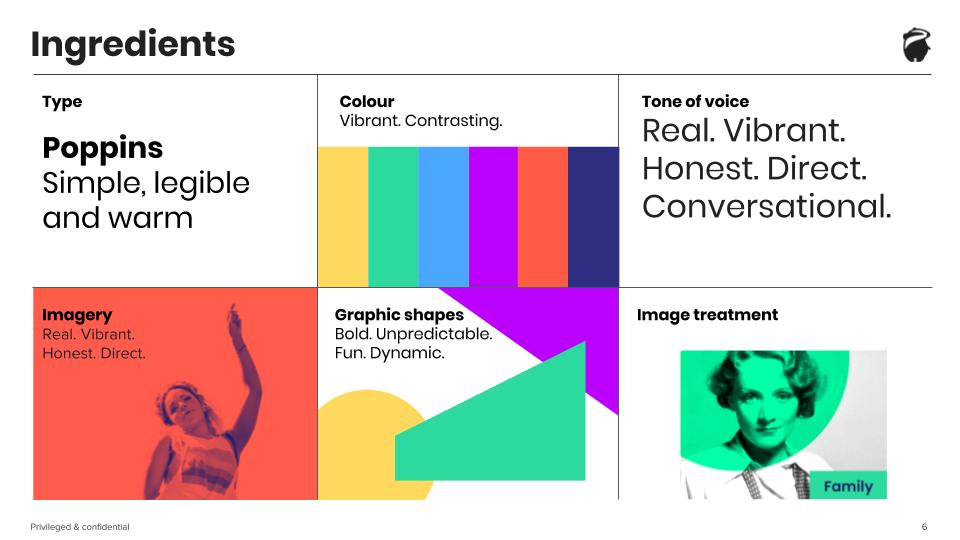 Ingredients

Type

Poppins
Simple, legible and warm

Colour
Vibrant. Contrasting.

Tone of voice
Real. Vibrant. Honest. Direct. Conversational.

Imagery
Real. Vibrant. Honest. Direct.

Graphic shapes
Bold. Unpredictable. Fun. Dynamic.

Image treatment

Family

Privileged & confidential

6